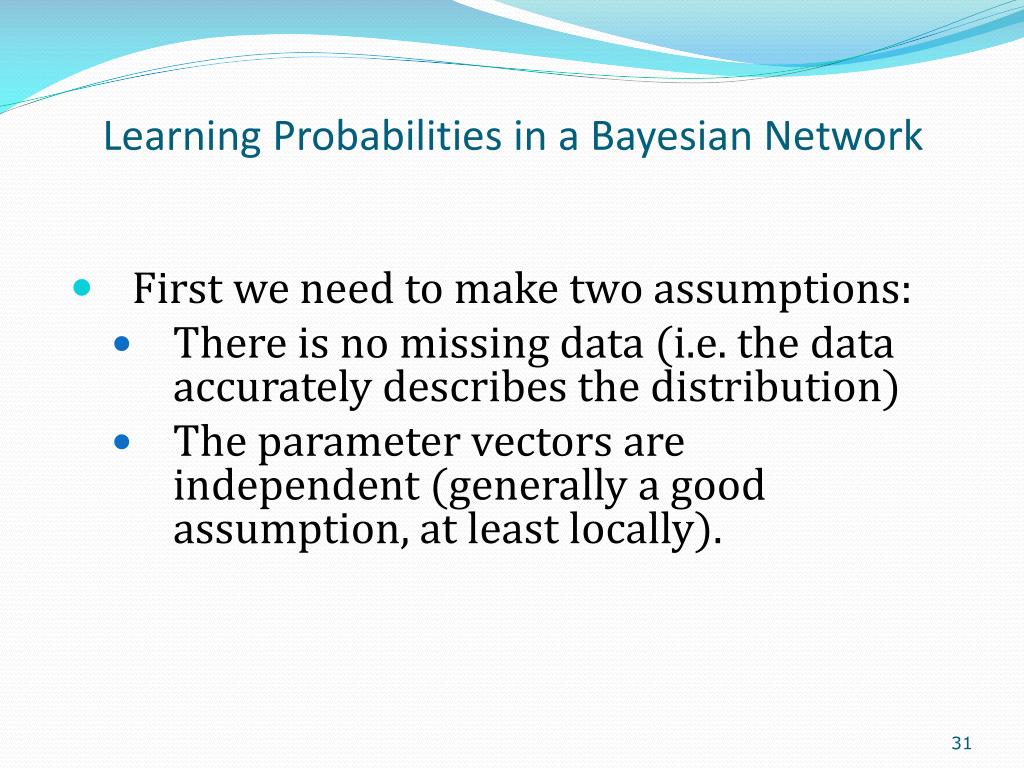 Learning Probabilities in a Bayesian Network

- First we need to make two assumptions:
  - There is no missing data (i.e. the data accurately describes the distribution)
  - The parameter vectors are independent (generally a good assumption, at least locally).

31